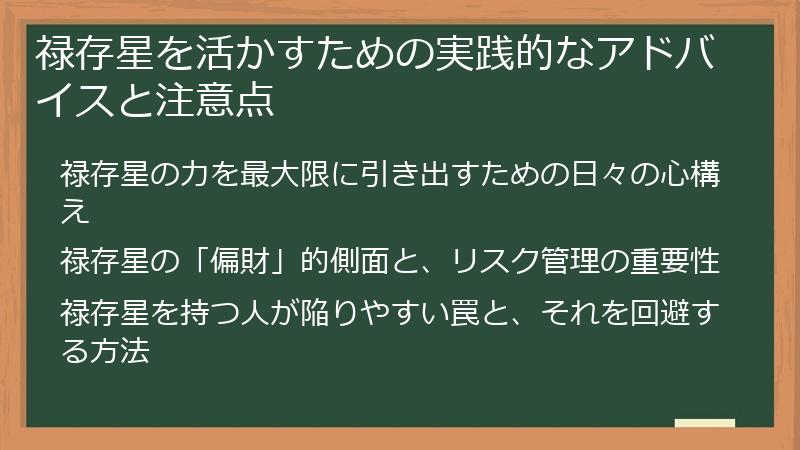 禄存星を活かすための実践的なアドバイスと注意点

禄存星の力を最大限に引き出すための日々の心構え

禄存星の「偏財」的側面と、リスク管理の重要性

禄存星を持つ人が陥りやすい罠と、それを回避する方法